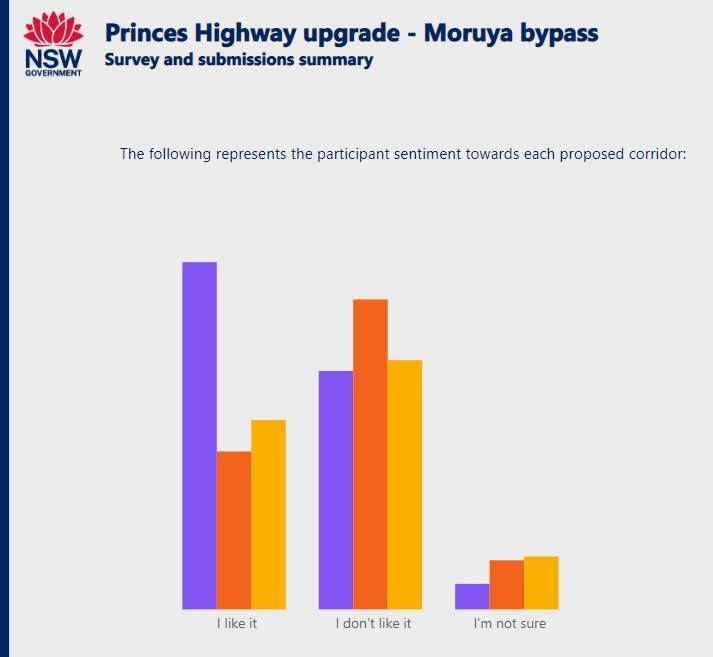 NSW
GOVERNMENT

Princes Highway upgrade - Moruya bypass
Survey and submissions summary

The following represents the participant sentiment towards each proposed corridor:

I like it
I don't like it
I'm not sure